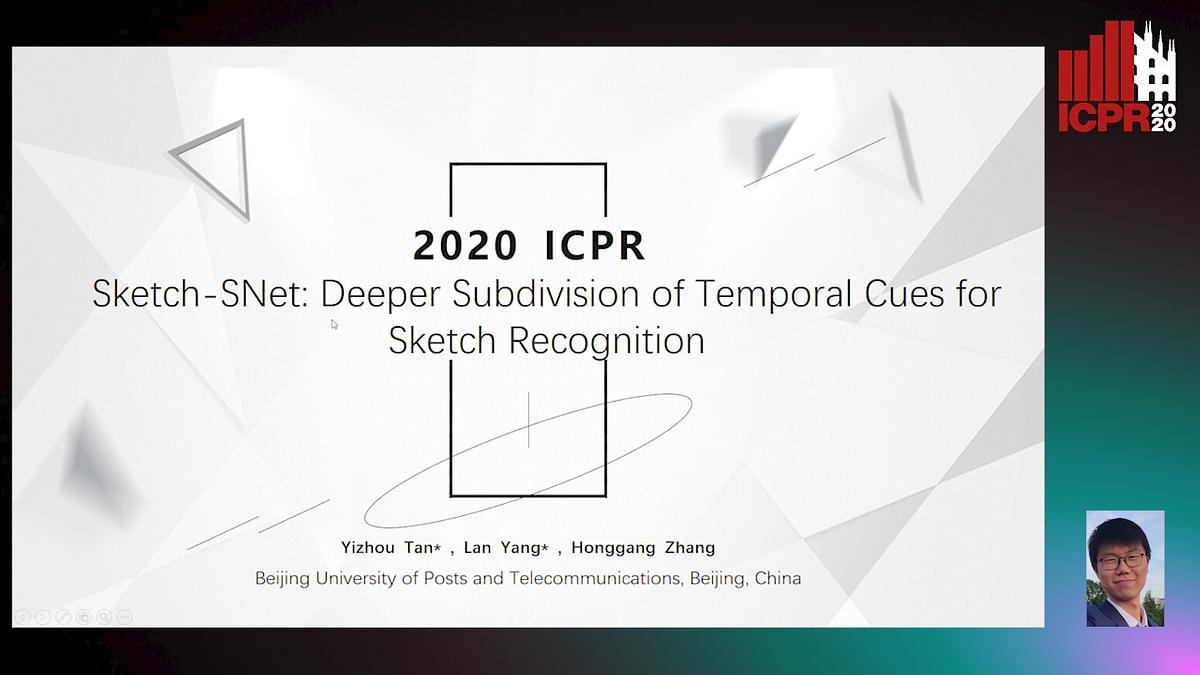 ICPR 2020

2020 ICPR

Sketch-SNet: Deeper Subdivision of Temporal Cues for Sketch Recognition

Yizhou Tan* , Lan Yang* , Honggang Zhang

Beijing University of Posts and Telecommunications, Beijing, China